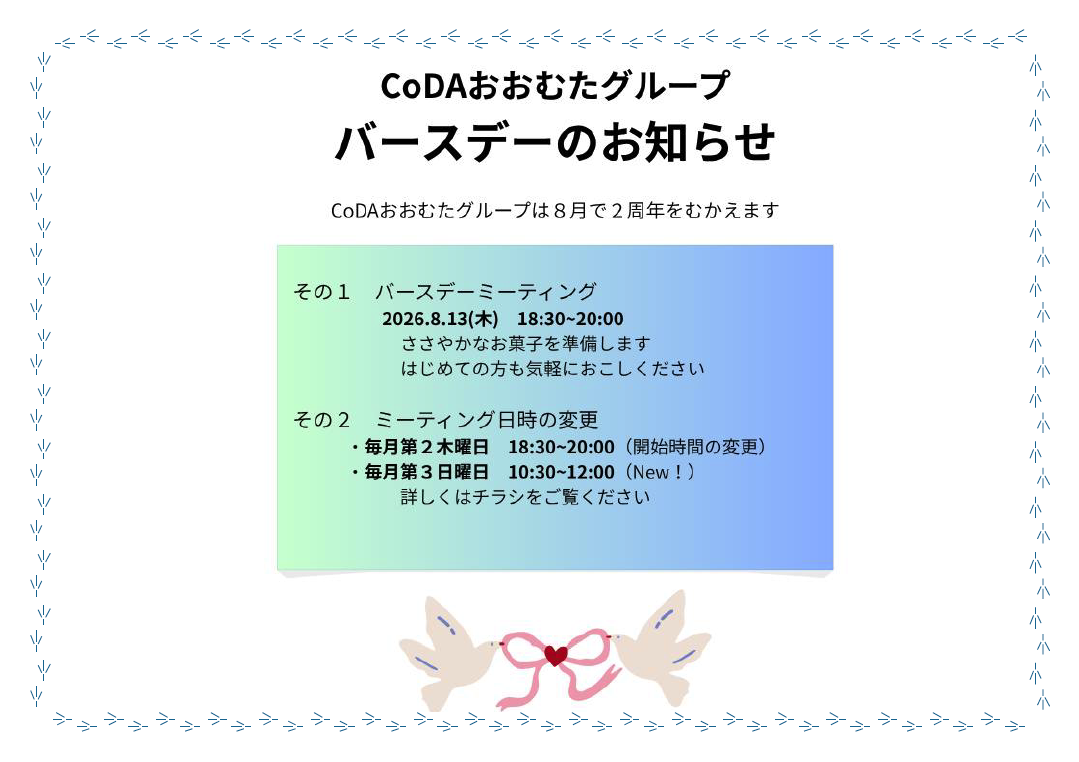 CoDAおおむたグループ
バースデーのお知らせ

CoDAおおむたグループは８月で２周年をむかえます

その１　バースデーミーティング
2026.8.13(木)　18:30~20:00
ささやかなお菓子を準備します
はじめての方も気軽におこしください

その２　ミーティング日時の変更
・毎月第２木曜日　18:30~20:00（開始時間の変更）
・毎月第３日曜日　10:30~12:00（New！）
詳しくはチラシをご覧ください